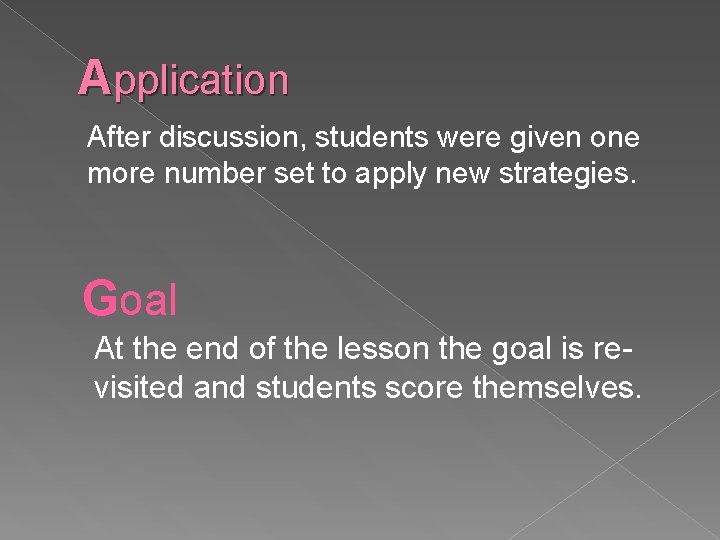 Application

After discussion, students were given one more number set to apply new strategies.

Goal

At the end of the lesson the goal is revisited and students score themselves.